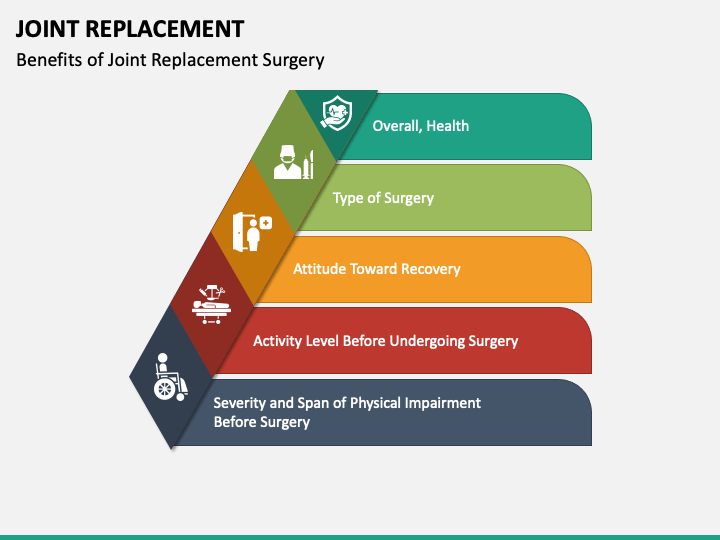 JOINT REPLACEMENT

Benefits of Joint Replacement Surgery

Overall, Health

Type of Surgery

Attitude Toward Recovery

Activity Level Before Undergoing Surgery

Severity and Span of Physical Impairment Before Surgery